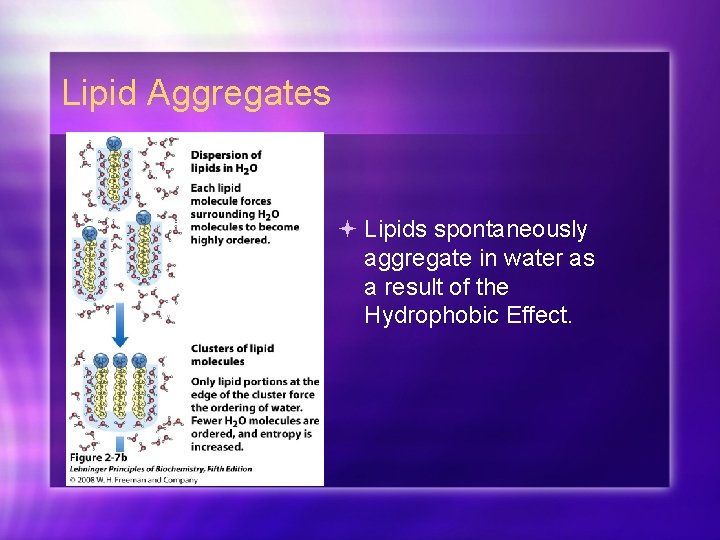 Lipid Aggregates

Dispersion of lipids in $H_2O$

Each lipid molecule forces surrounding $H_2O$ molecules to become highly ordered.

Clusters of lipid molecules

Only lipid portions at the edge of the cluster force the ordering of water. Fewer $H_2O$ molecules are ordered, and entropy is increased.

Figure 2-7b
Lehninger Principles of Biochemistry, Fifth Edition
© 2008 W. H. Freeman and Company

Lipids spontaneously aggregate in water as a result of the Hydrophobic Effect.